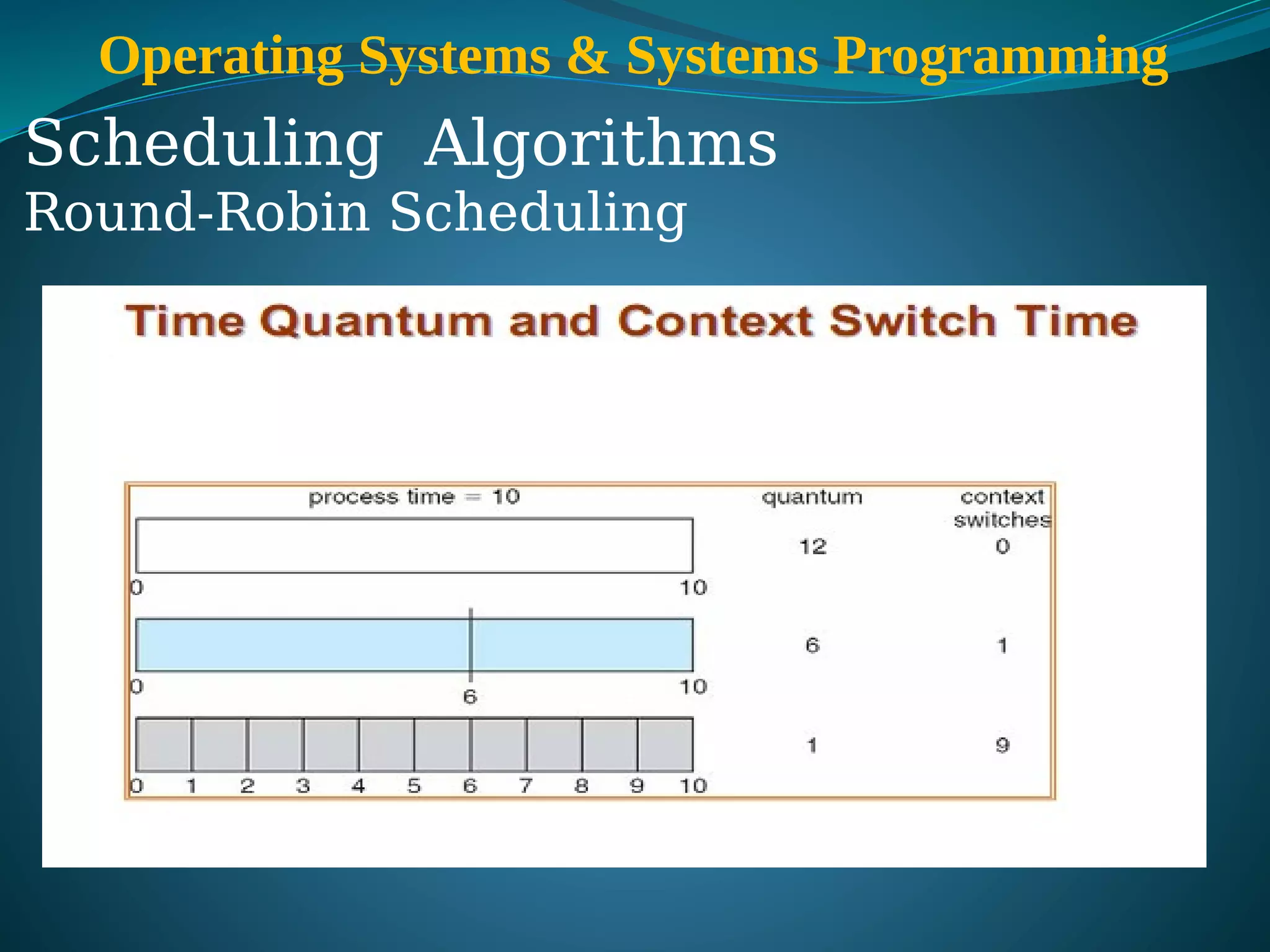 Operating Systems & Systems Programming

Scheduling Algorithms

Round-Robin Scheduling

Time Quantum and Context Switch Time

process time = 10

quantum

context switches

12

0

0 10

6

1

0 6 10

1

9

0 1 2 3 4 5 6 7 8 9 10